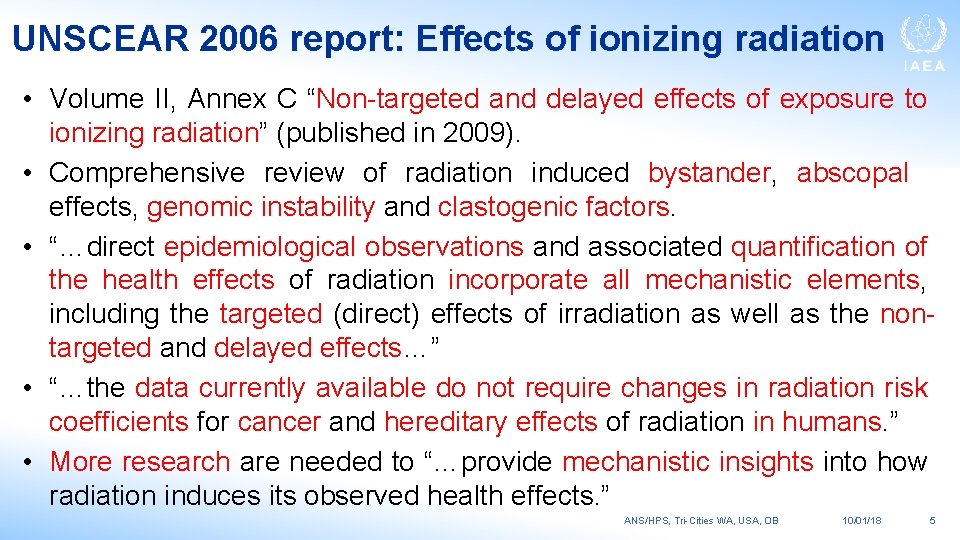 UNSCEAR 2006 report: Effects of ionizing radiation

IAEA

• Volume II, Annex C “Non-targeted and delayed effects of exposure to ionizing radiation” (published in 2009).
• Comprehensive review of radiation induced bystander, abscopal effects, genomic instability and clastogenic factors.
• “…direct epidemiological observations and associated quantification of the health effects of radiation incorporate all mechanistic elements, including the targeted (direct) effects of irradiation as well as the non-targeted and delayed effects…”
• “…the data currently available do not require changes in radiation risk coefficients for cancer and hereditary effects of radiation in humans.”
• More research are needed to “…provide mechanistic insights into how radiation induces its observed health effects.”

ANS/HPS, Tri-Cities WA, USA, OB 10/01/18 5